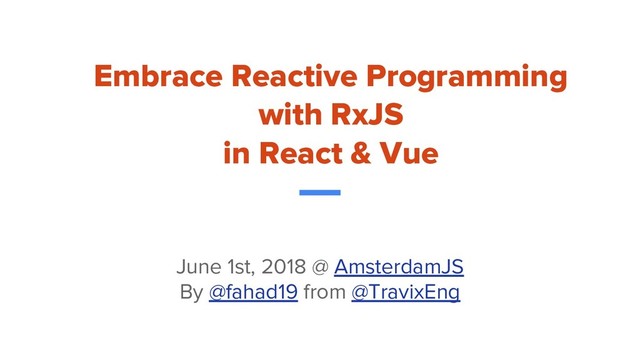 Embrace Reactive Programming
with RxJS
in React & Vue

June 1st, 2018 @ AmsterdamJS
By @fahad19 from @TravixEng